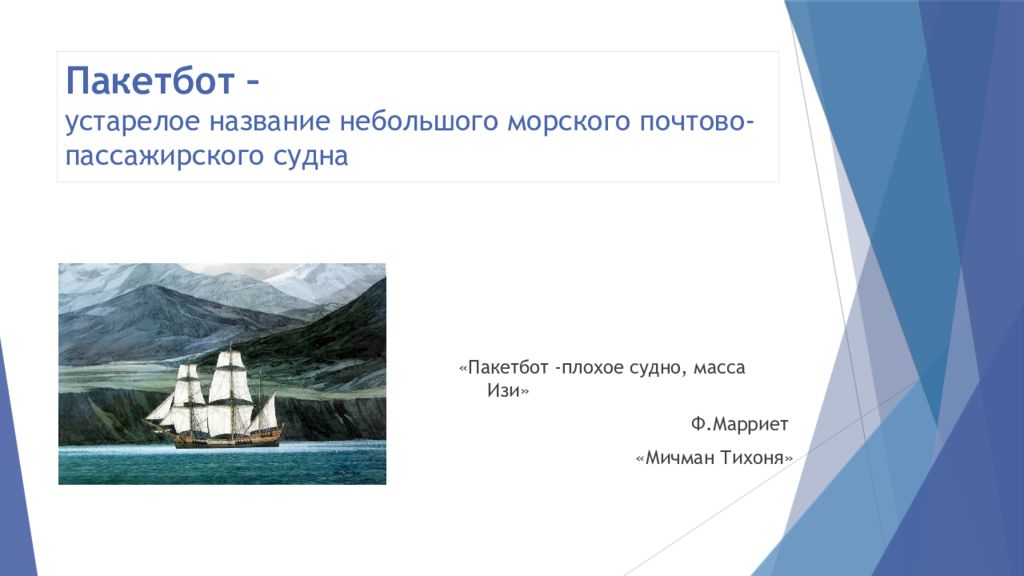 Пакетбот –
устарелое название небольшого морского почтово-пассажирского судна

«Пакетбот -плохое судно, масса Изи»

Ф.Марриет

«Мичман Тихоня»